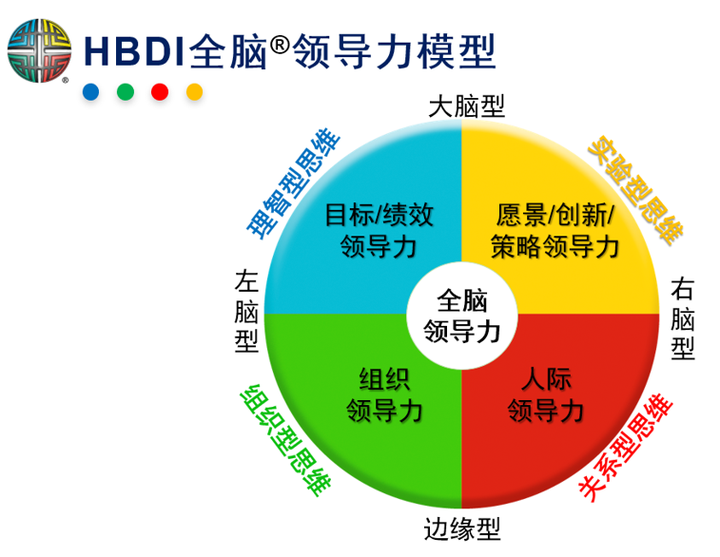 HBDI全脑®领导力模型

大脑型

理智型思维

实验型思维

目标/绩效领导力

愿景/创新/策略领导力

左脑型

全脑领导力

右脑型

组织领导力

人际领导力

组织型思维

关系型思维

边缘型